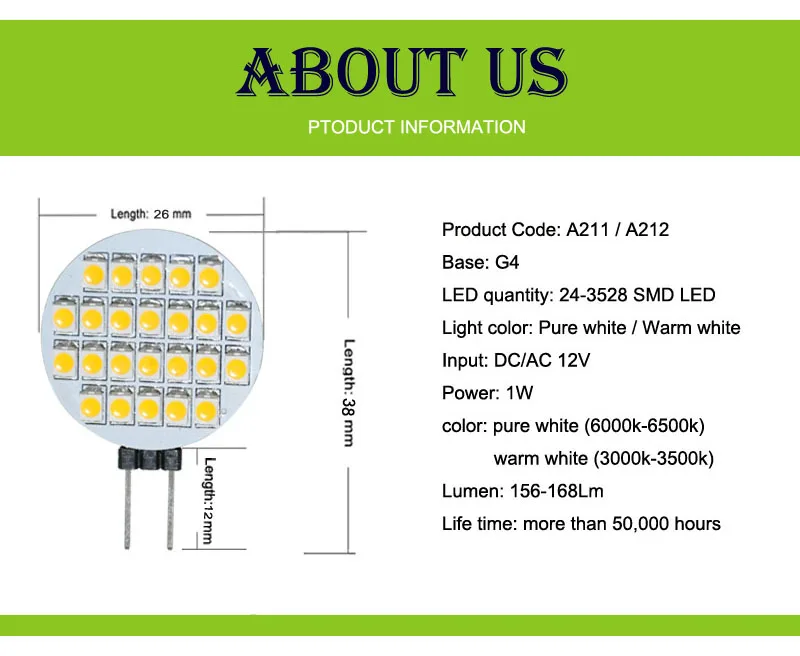 ABOUT US

PTODUCT INFORMATION

Length: 26 mm

Length: 38 mm

Length:12mm

Product Code: A211 / A212

Base: G4

LED quantity: 24-3528 SMD LED

Light color: Pure white / Warm white

Input: DC/AC 12V

Power: 1W

color: pure white (6000k-6500k)
warm white (3000k-3500k)

Lumen: 156-168Lm

Life time: more than 50,000 hours